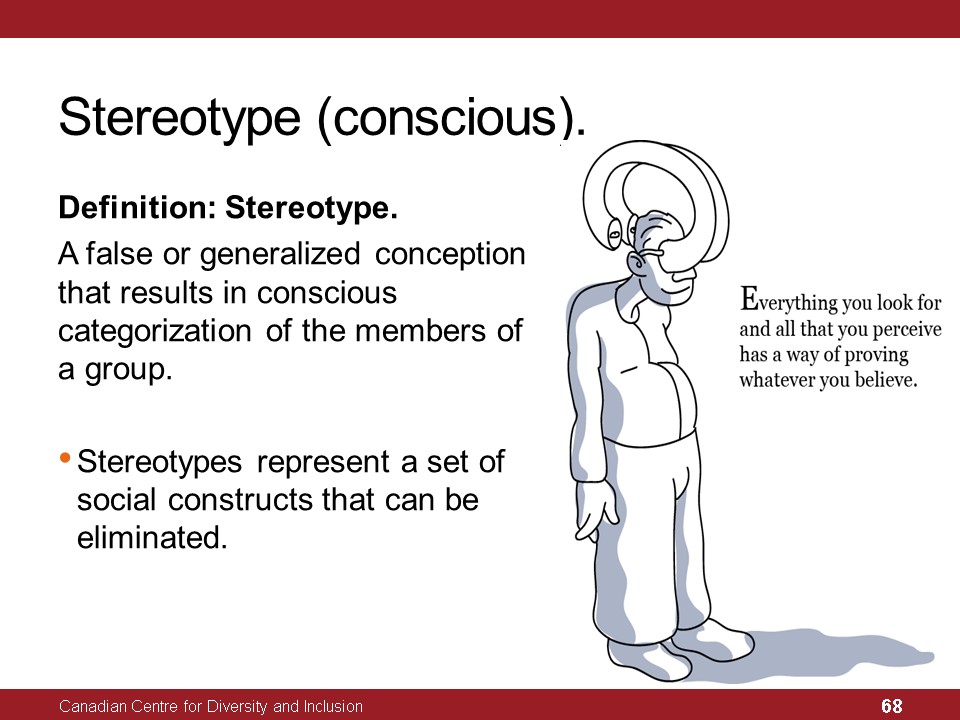 Stereotype (conscious).

Definition: Stereotype.

A false or generalized conception that results in conscious categorization of the members of a group.

• Stereotypes represent a set of social constructs that can be eliminated.

Everything you look for and all that you perceive has a way of proving whatever you believe.

Canadian Centre for Diversity and Inclusion

68